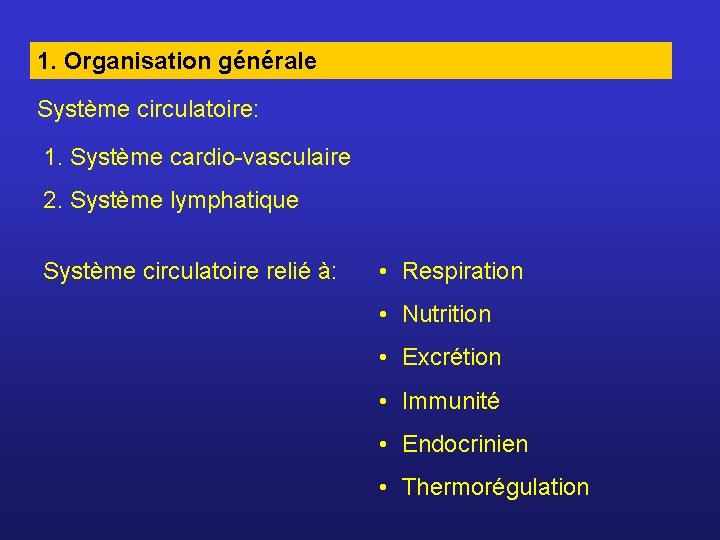 1. Organisation générale

Système circulatoire:

1. Système cardio-vasculaire

2. Système lymphatique

Système circulatoire relié à:

• Respiration
• Nutrition
• Excrétion
• Immunité
• Endocrinien
• Thermorégulation